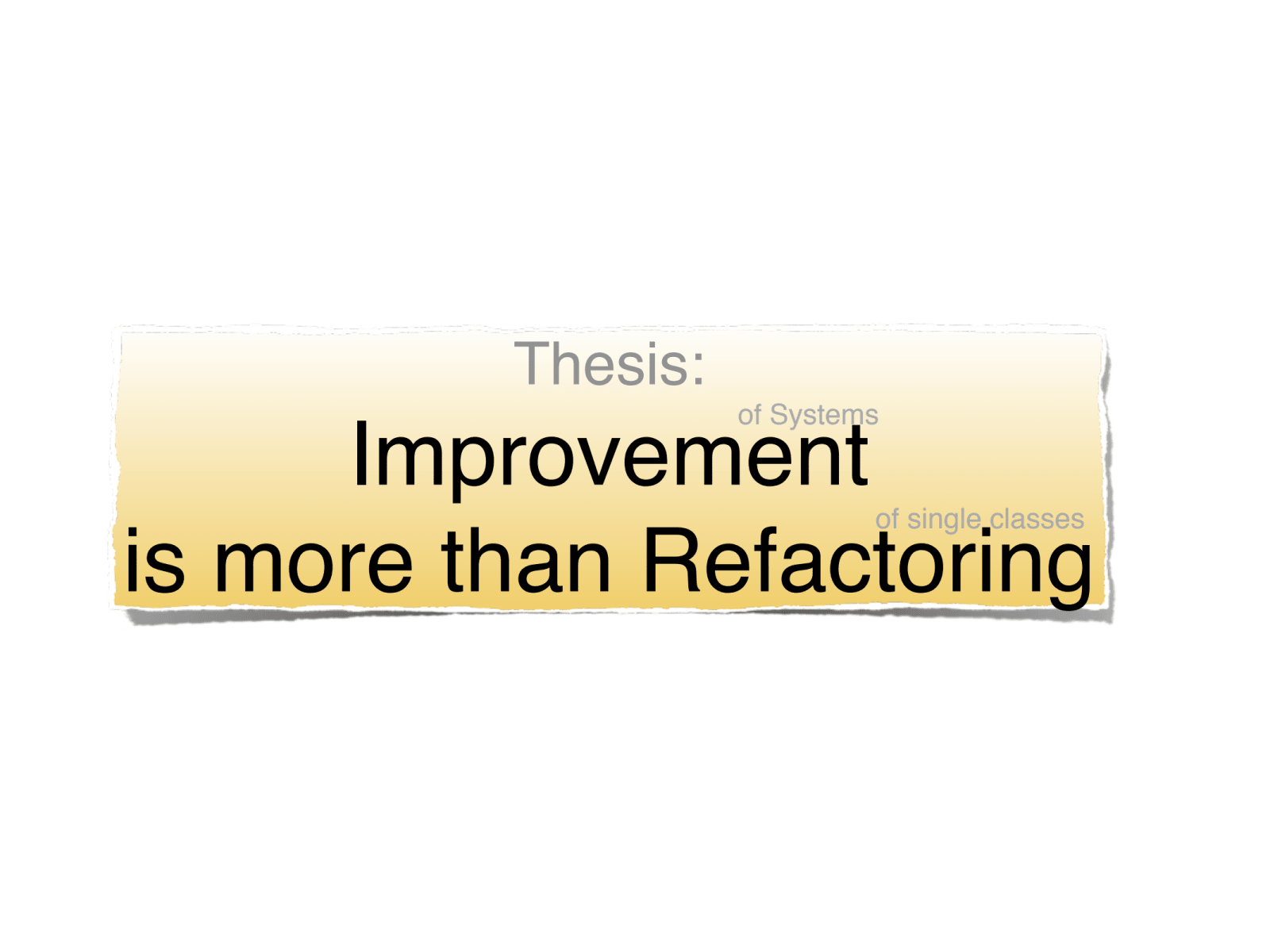 Thesis:

of Systems
Improvement

of single classes
is more than Refactoring